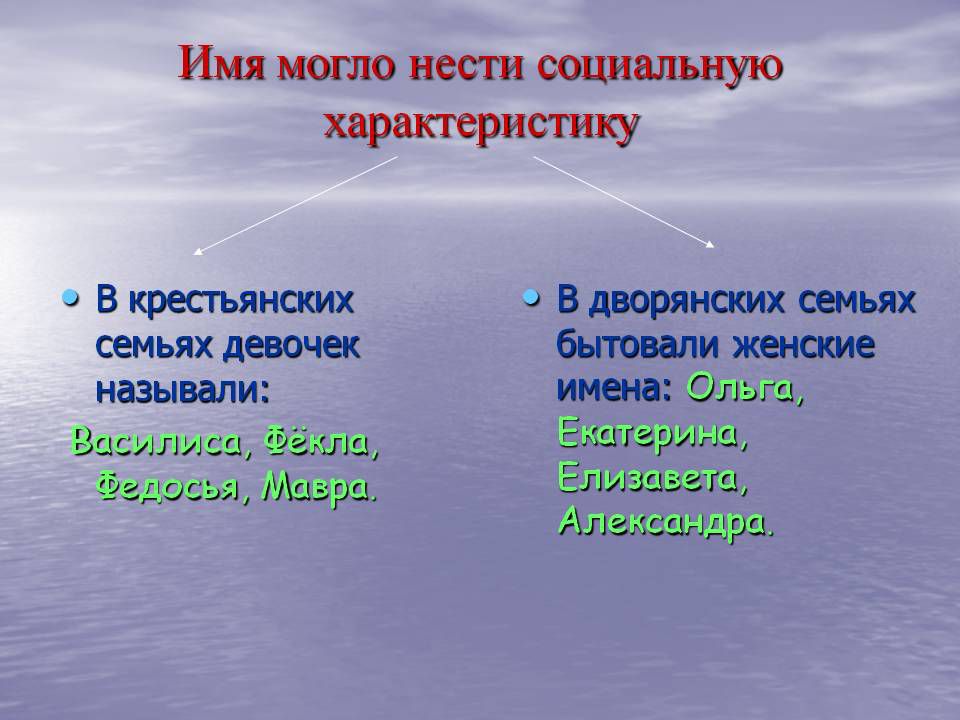 Имя могло нести социальную характеристику

• В крестьянских семьях девочек называли:

Василиса, Фёкла, Федосья, Мавра.

• В дворянских семьях бытовали женские имена: Ольга, Екатерина, Елизавета, Александра.